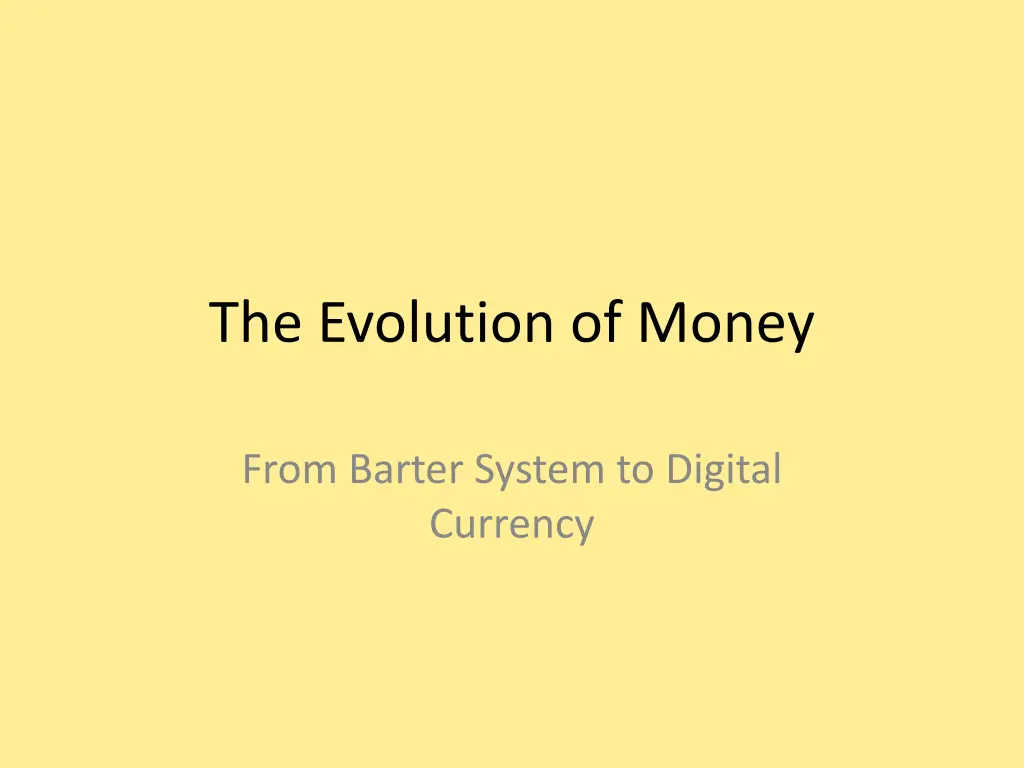 The Evolution of Money

From Barter System to Digital Currency